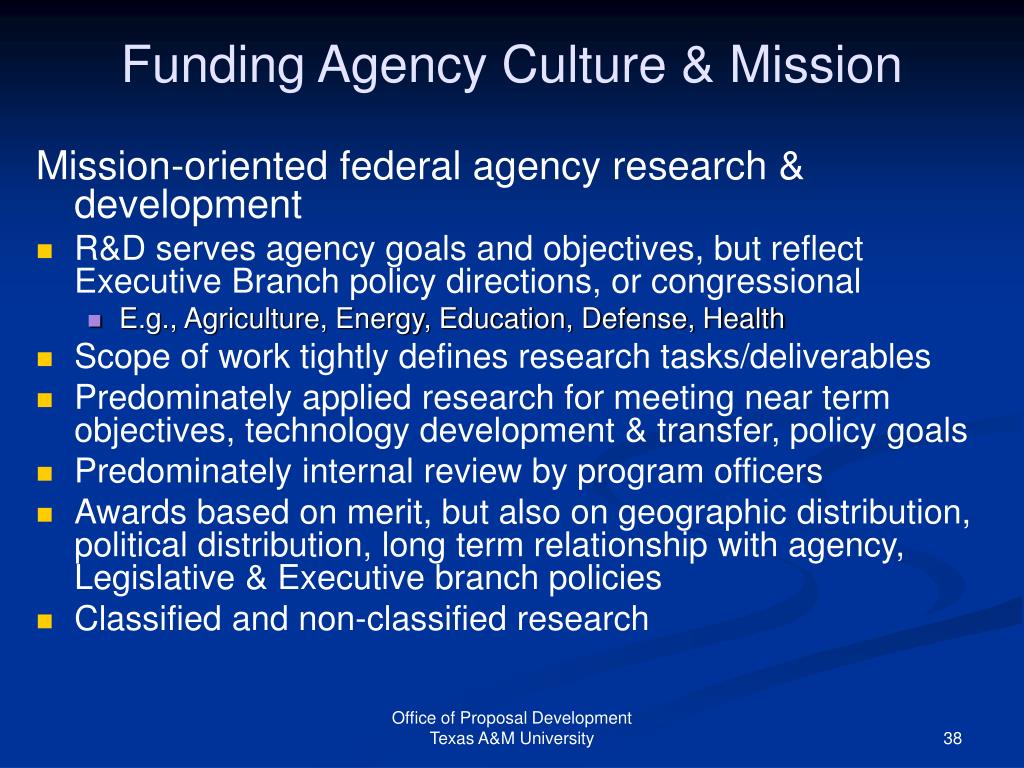 Funding Agency Culture & Mission

Mission-oriented federal agency research & development

- R&D serves agency goals and objectives, but reflect Executive Branch policy directions, or congressional
  - E.g., Agriculture, Energy, Education, Defense, Health
- Scope of work tightly defines research tasks/deliverables
- Predominately applied research for meeting near term objectives, technology development & transfer, policy goals
- Predominately internal review by program officers
- Awards based on merit, but also on geographic distribution, political distribution, long term relationship with agency, Legislative & Executive branch policies
- Classified and non-classified research

Office of Proposal Development
Texas A&M University

38